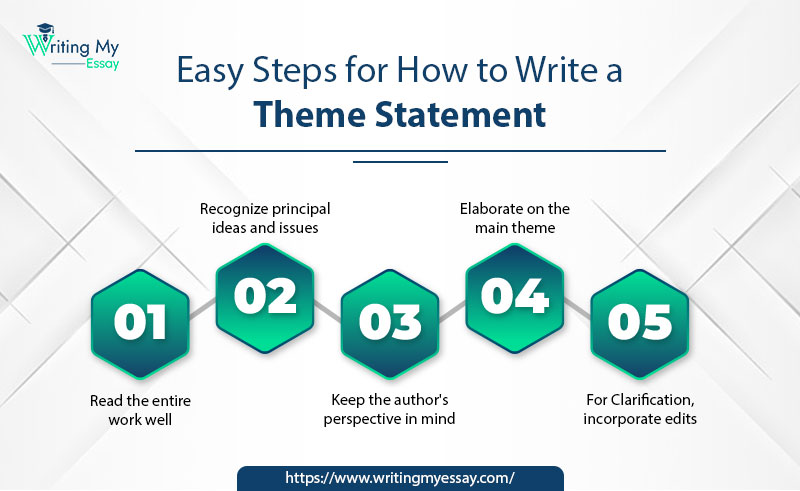 Writing My Essay

Easy Steps for How to Write a Theme Statement

01
Read the entire work well

02
Recognize principal ideas and issues

03
Keep the author's perspective in mind

04
Elaborate on the main theme

05
For Clarification, incorporate edits

https://www.writingmyessay.com/